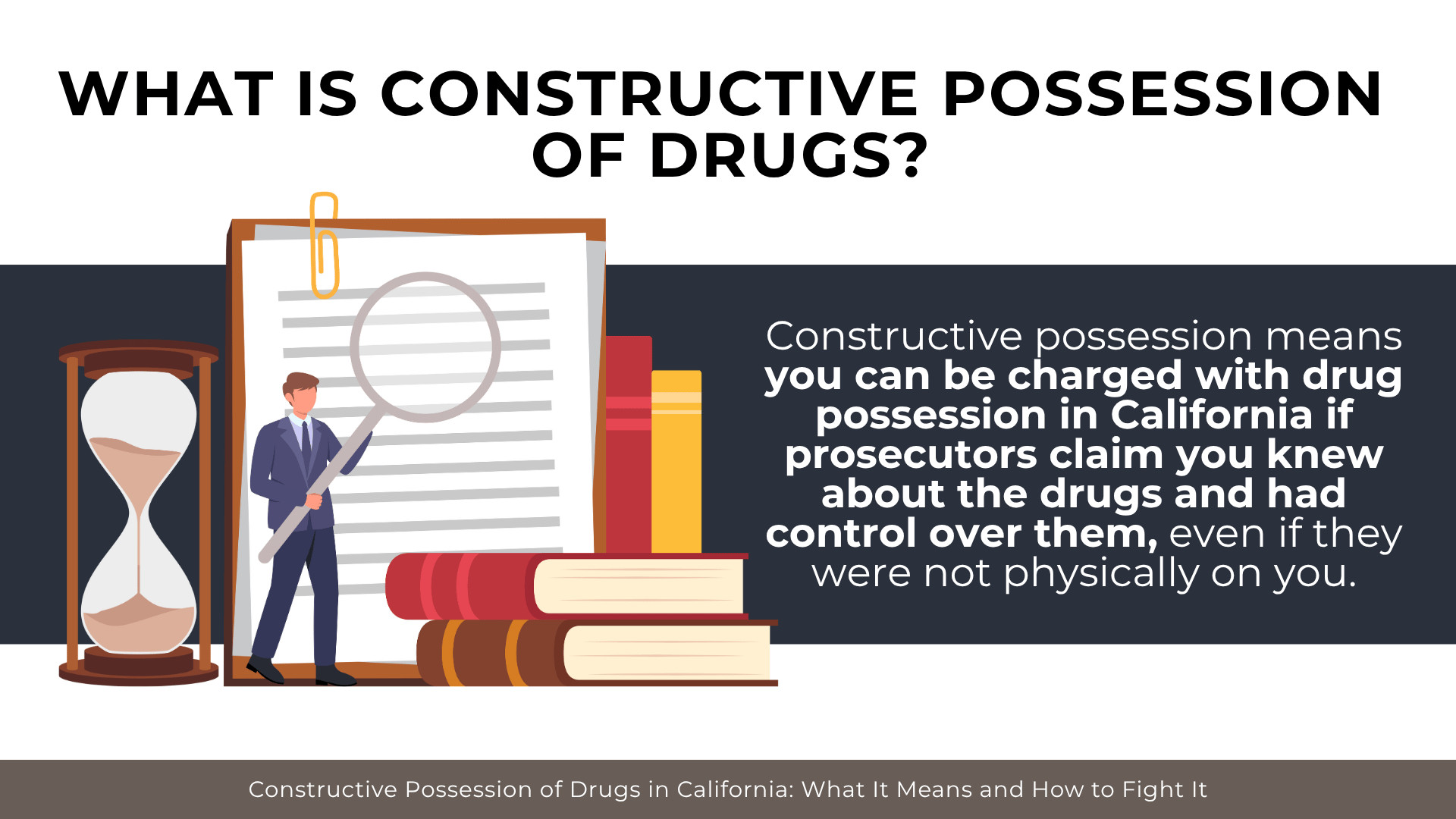 WHAT IS CONSTRUCTIVE POSSESSION OF DRUGS?

Constructive possession means you can be charged with drug possession in California if prosecutors claim you knew about the drugs and had control over them, even if they were not physically on you.

Constructive Possession of Drugs in California: What It Means and How to Fight It